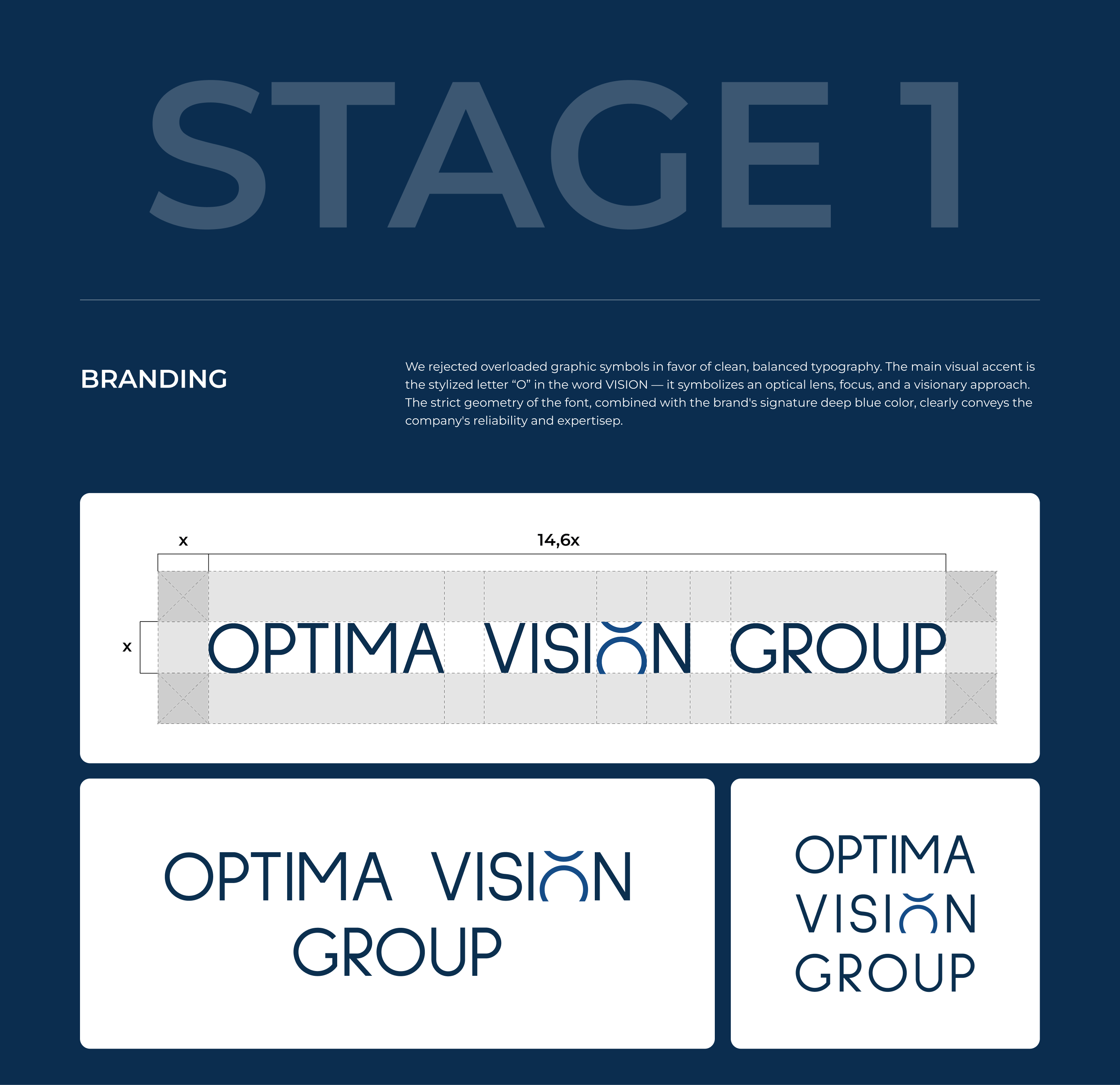 STAGE 1

BRANDING

We rejected overloaded graphic symbols in favor of clean, balanced typography. The main visual accent is the stylized letter “O” in the word VISION — it symbolizes an optical lens, focus, and a visionary approach. The strict geometry of the font, combined with the brand's signature deep blue color, clearly conveys the company's reliability and expertisep.

x

14,6x

x

OPTIMA VISION GROUP

OPTIMA VISION GROUP

OPTIMA VISION GROUP